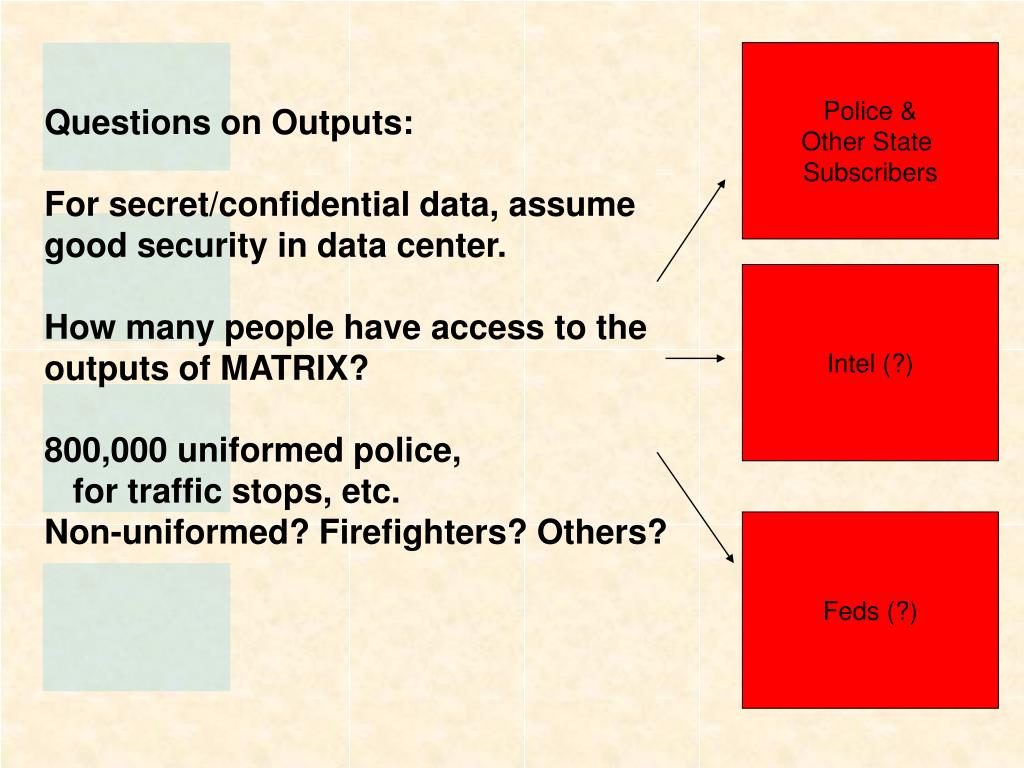 Questions on Outputs:

For secret/confidential data, assume good security in data center.

How many people have access to the outputs of MATRIX?

800,000 uniformed police,
for traffic stops, etc.
Non-uniformed? Firefighters? Others?

Police & Other State Subscribers

Intel (?)

Feds (?)